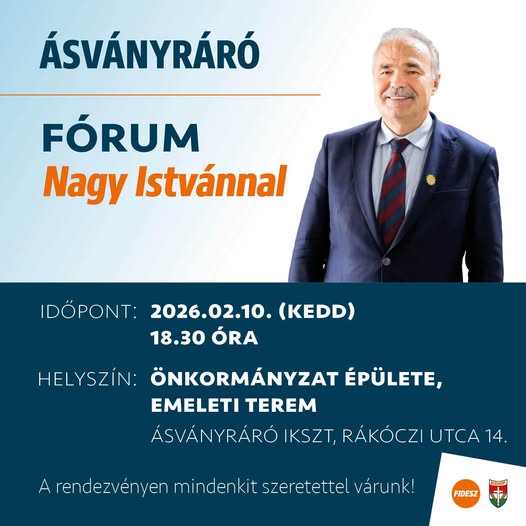 ÁSVÁNYRÁRÓ

FÓRUM
Nagy Istvánnal

IDŐPONT: 2026.02.10. (KEDD)
18.30 ÓRA

HELYSZÍN: ÖNKORMÁNYZAT ÉPÜLETE, EMELETI TEREM
ÁSVÁNYRÁRÓ IKSZT, RÁKÓCZI UTCA 14.

A rendezvényen mindenkit szeretettel várunk!

FIDESZ